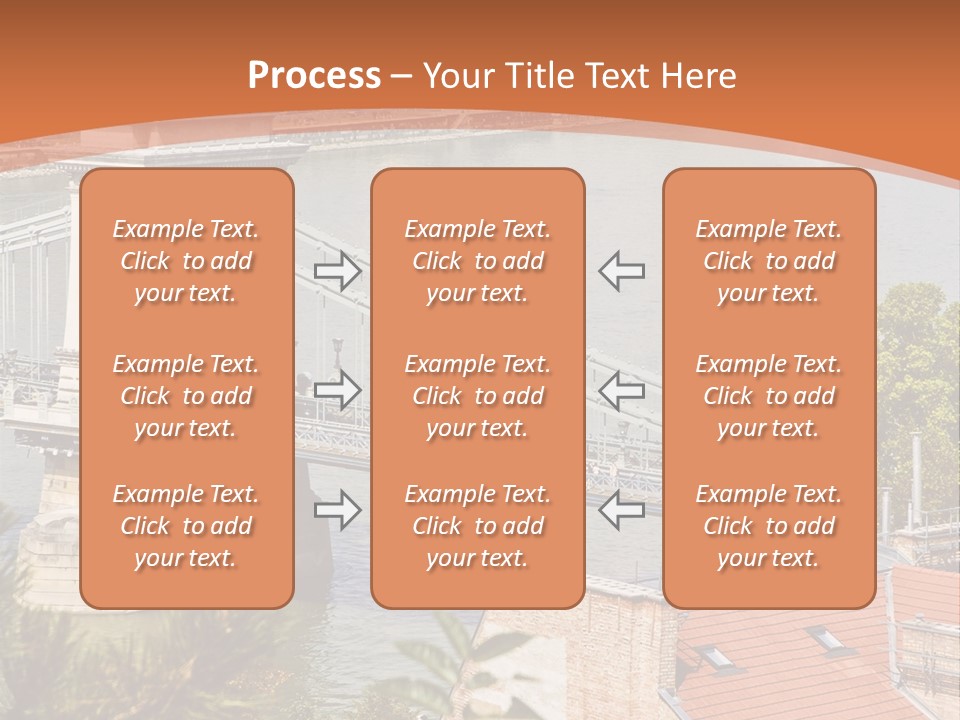 Process – Your Title Text Here

Example Text. Click to add your text.

Example Text. Click to add your text.

Example Text. Click to add your text.

Example Text. Click to add your text.

Example Text. Click to add your text.

Example Text. Click to add your text.

Example Text. Click to add your text.

Example Text. Click to add your text.

Example Text. Click to add your text.